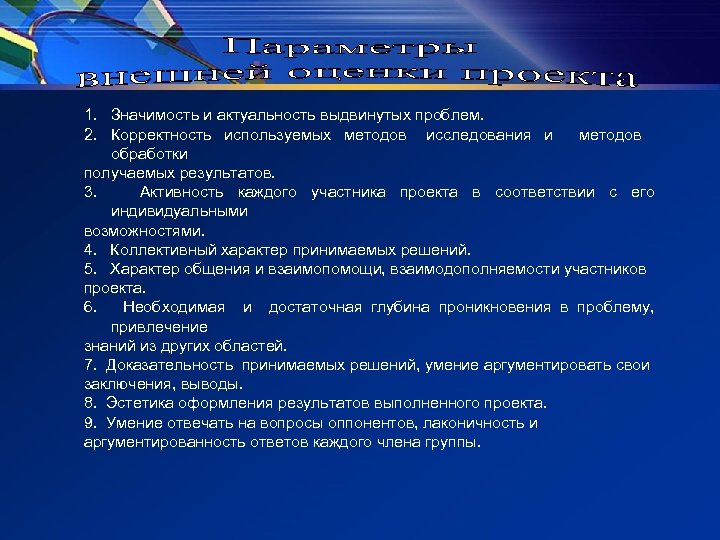 Параметры внешней оценки проекта

1. Значимость и актуальность выдвинутых проблем.
2. Корректность используемых методов исследования и методов обработки
получаемых результатов.
3. Активность каждого участника проекта в соответствии с его индивидуальными
возможностями.
4. Коллективный характер принимаемых решений.
5. Характер общения и взаимопомощи, взаимодополняемости участников проекта.
6. Необходимая и достаточная глубина проникновения в проблему, привлечение
знаний из других областей.
7. Доказательность принимаемых решений, умение аргументировать свои заключения, выводы.
8. Эстетика оформления результатов выполненного проекта.
9. Умение отвечать на вопросы оппонентов, лаконичность и аргументированность ответов каждого члена группы.